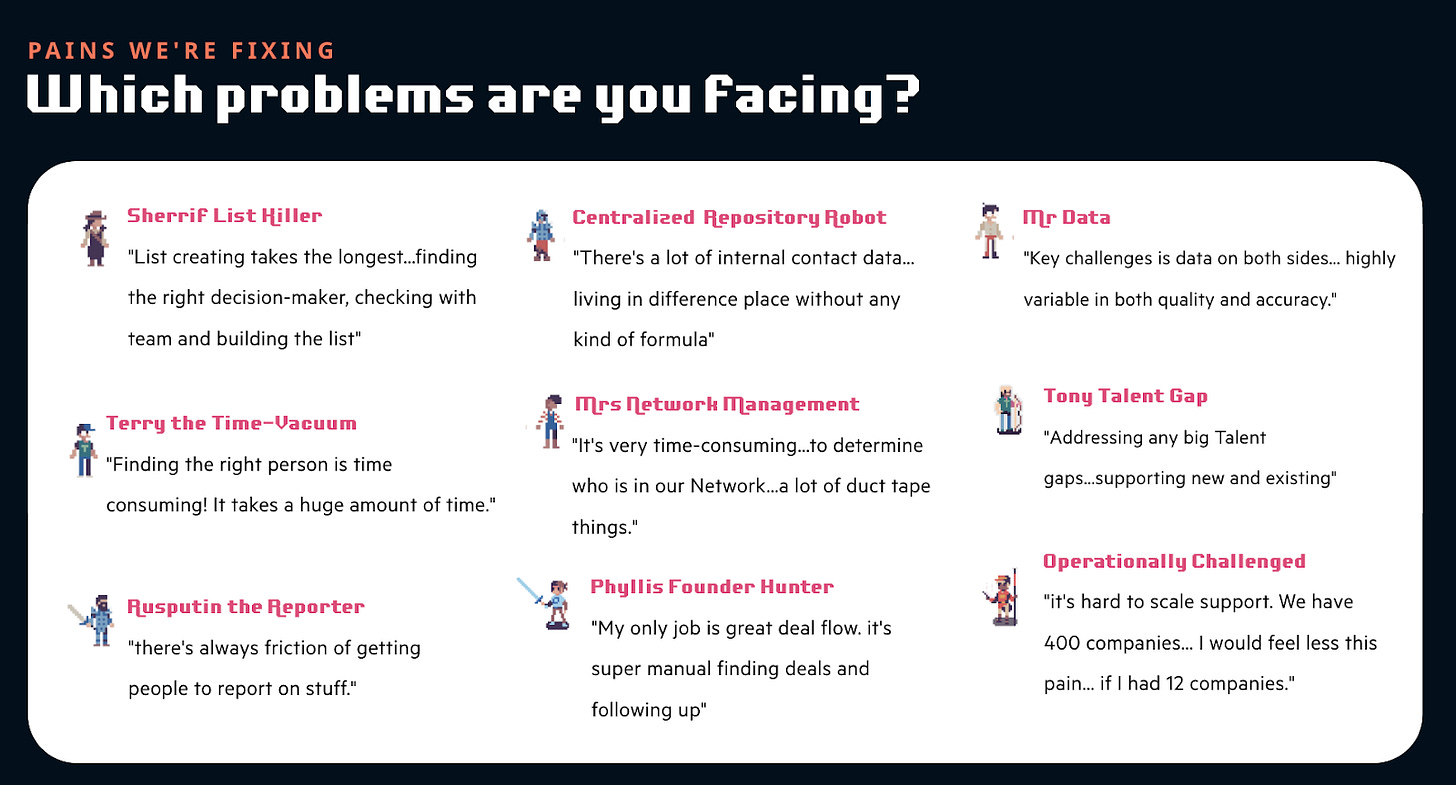 PAINS WE'RE FIXING

Which problems are you facing?

Sherrif List Killer

"List creating takes the longest...finding the right decision-maker, checking with team and building the list"

Terry the Time-Vacuum

"Finding the right person is time consuming! It takes a huge amount of time."

Rusputin the Reporter

"there's always friction of getting people to report on stuff."

Centralized Repository Robot

"There's a lot of internal contact data... living in difference place without any kind of formula"

Mrs Network Management

"It's very time-consuming...to determine who is in our Network...a lot of duct tape things."

Phyllis Founder Hunter

"My only job is great deal flow. it's super manual finding deals and following up"

Mr Data

"Key challenges is data on both sides... highly variable in both quality and accuracy."

Tony Talent Gap

"Addressing any big Talent gaps...supporting new and existing"

Operationally Challenged

"it's hard to scale support. We have 400 companies... I would feel less this pain... if I had 12 companies."